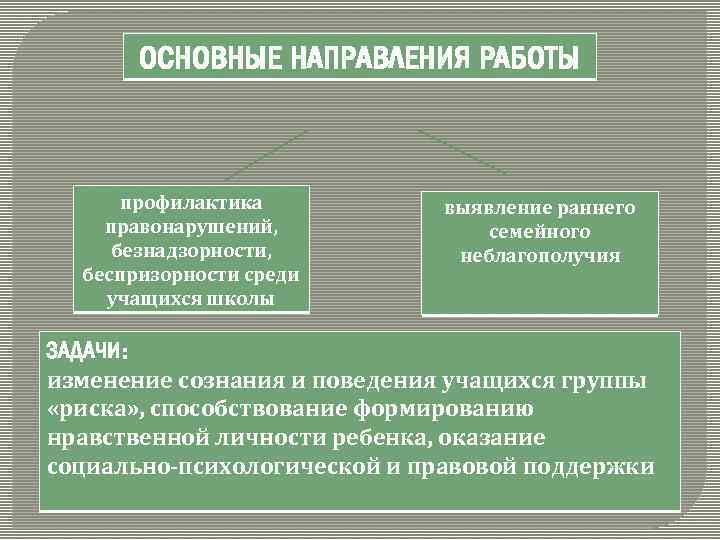 ОСНОВНЫЕ НАПРАВЛЕНИЯ РАБОТЫ

профилактика правонарушений, безнадзорности, беспризорности среди учащихся школы

выявление раннего семейного неблагополучия

ЗАДАЧИ:
изменение сознания и поведения учащихся группы «риска», способствование формированию нравственной личности ребенка, оказание социально-психологической и правовой поддержки